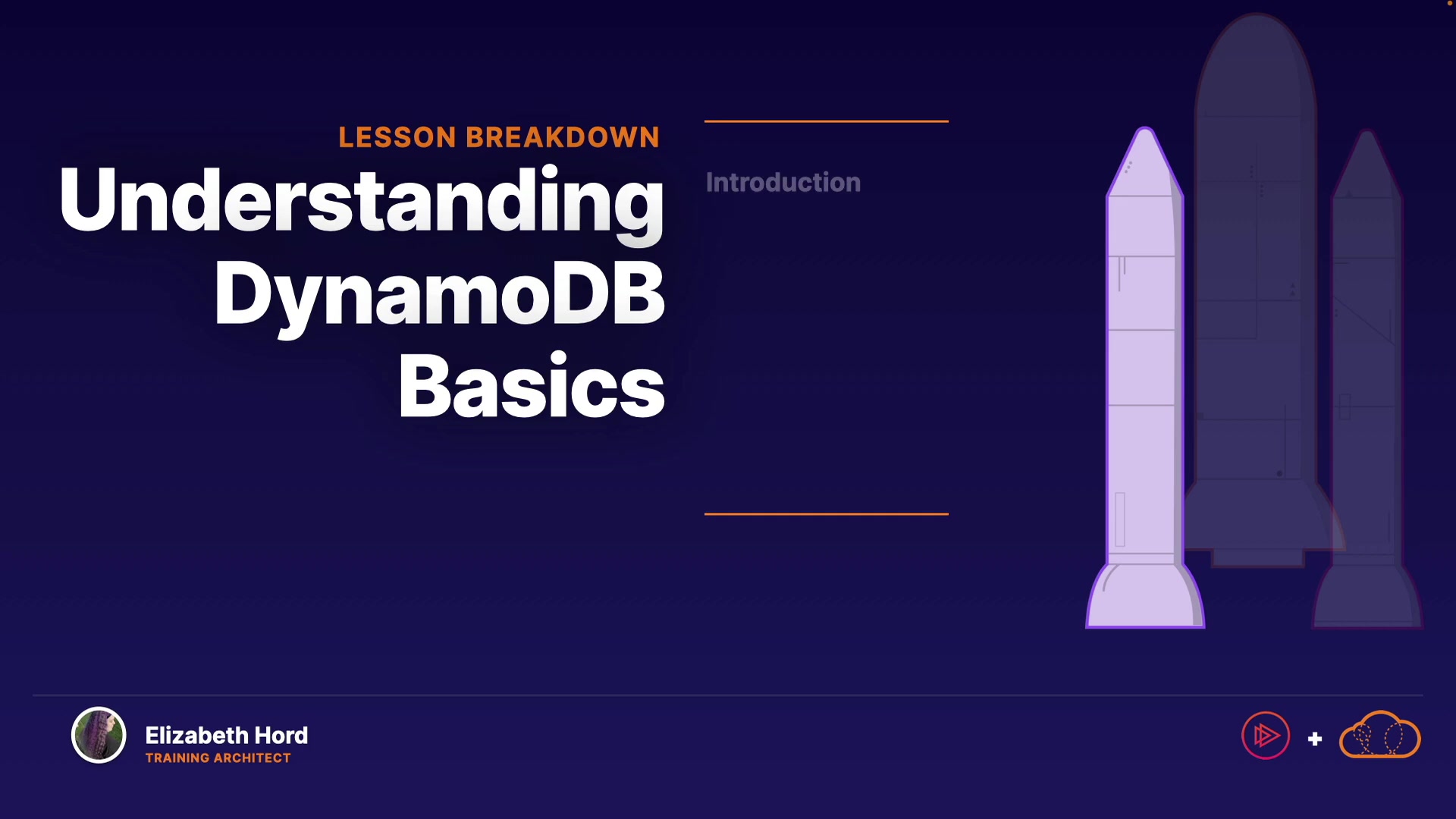 LESSON BREAKDOWN

Understanding DynamoDB Basics

Introduction

Elizabeth Hord
TRAINING ARCHITECT

+